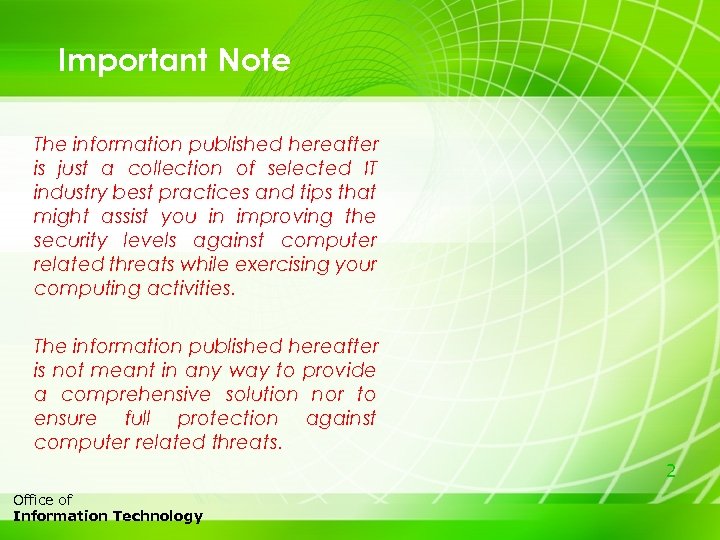 Important Note

The information published hereafter is just a collection of selected IT industry best practices and tips that might assist you in improving the security levels against computer related threats while exercising your computing activities.

The information published hereafter is not meant in any way to provide a comprehensive solution nor to ensure full protection against computer related threats.

2

Office of
Information Technology